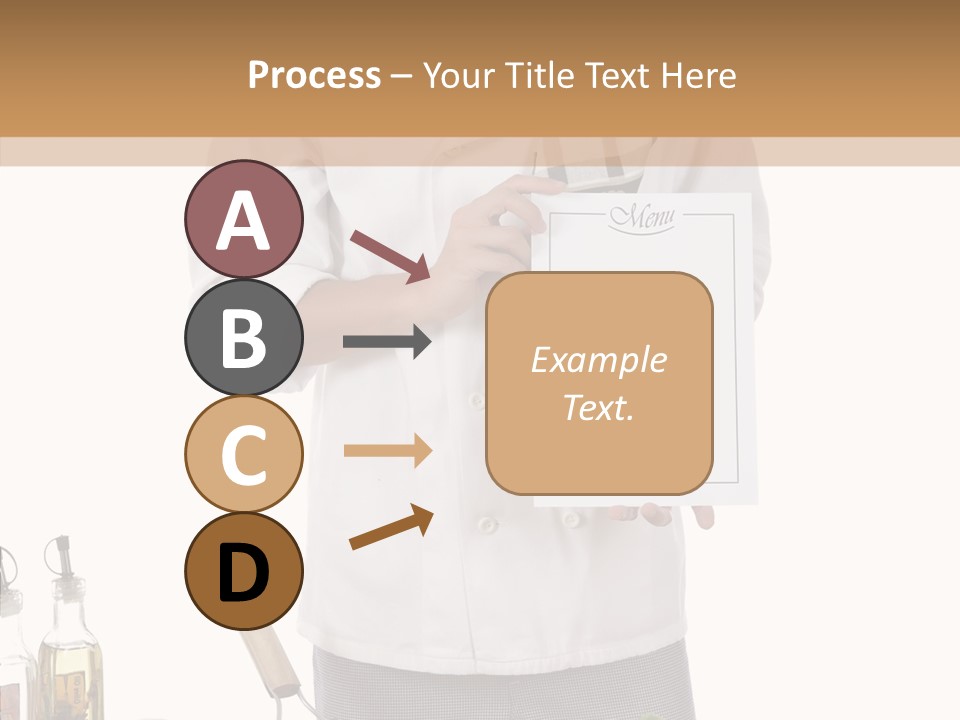 Process – Your Title Text Here

A

B

C

D

Menu

Example Text.